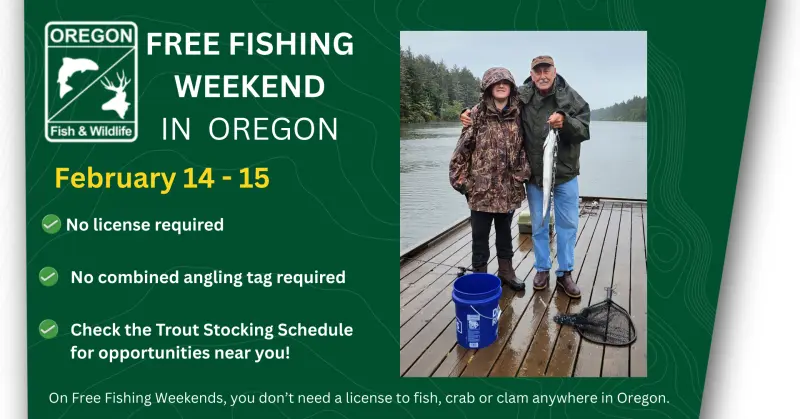 OREGON
Fish & Wildlife

FREE FISHING WEEKEND IN OREGON

February 14 - 15

No license required

No combined angling tag required

Check the Trout Stocking Schedule for opportunities near you!

On Free Fishing Weekends, you don't need a license to fish, crab or clam anywhere in Oregon.